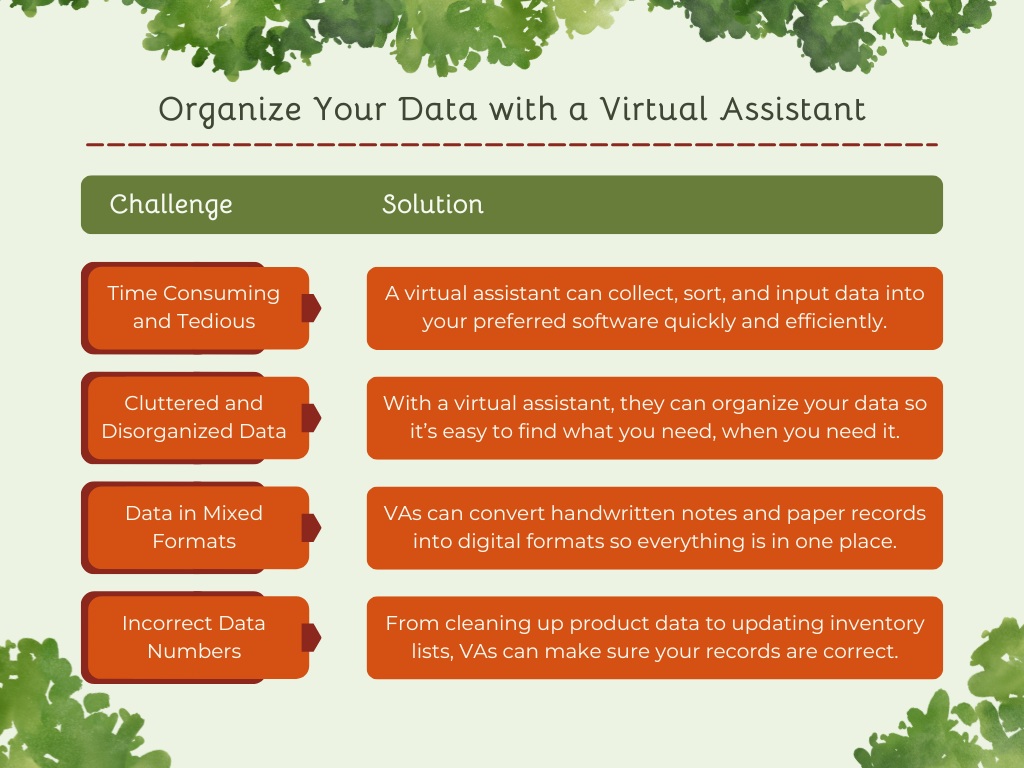 Organize Your Data with a Virtual Assistant

| Challenge | Solution |
|---|---|
| Time Consuming and Tedious | A virtual assistant can collect, sort, and input data into your preferred software quickly and efficiently. |
| Cluttered and Disorganized Data | With a virtual assistant, they can organize your data so it's easy to find what you need, when you need it. |
| Data in Mixed Formats | VAs can convert handwritten notes and paper records into digital formats so everything is in one place. |
| Incorrect Data Numbers | From cleaning up product data to updating inventory lists, VAs can make sure your records are correct. |